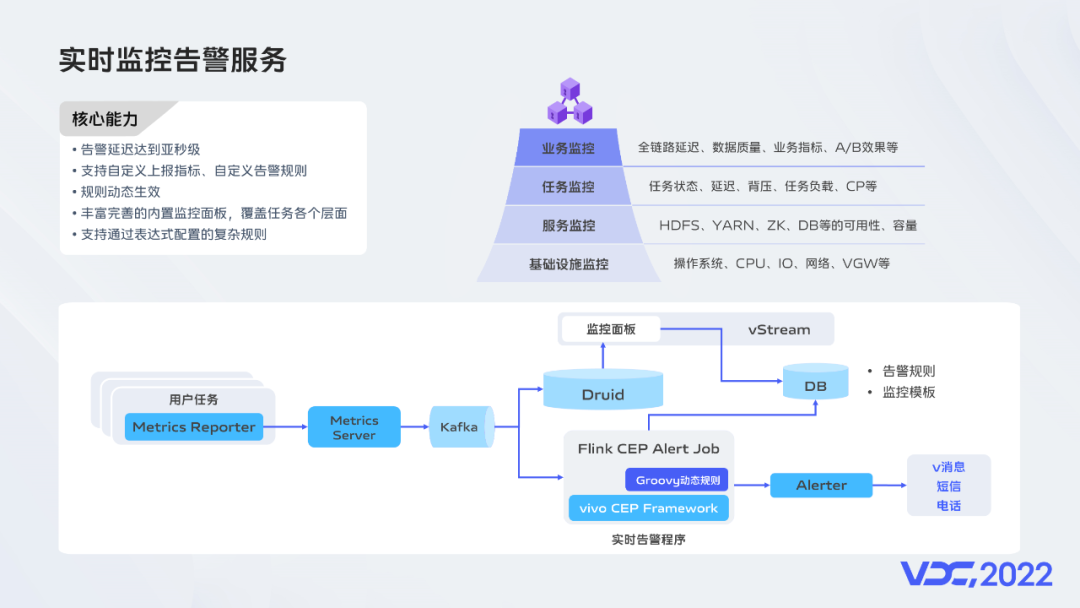 实时监控告警服务

核心能力

• 告警延迟达到亚秒级
• 支持自定义上报指标、自定义告警规则
• 规则动态生效
• 丰富完善的内置监控面板，覆盖任务各个层面
• 支持通过表达式配置的复杂规则

业务监控　全链路延迟、数据质量、业务指标、A/B效果等
任务监控　任务状态、延迟、背压、任务负载、CP等
服务监控　HDFS、YARN、ZK、DB等的可用性、容量
基础设施监控　操作系统、CPU、IO、网络、VGW等

监控面板
vStream
用户任务
Metrics Reporter
Metrics Server
Kafka
Druid
DB
• 告警规则
• 监控模板
Flink CEP Alert Job
Groovy动态规则
vivo CEP Framework
实时告警程序
Alerter
v消息
短信
电话

VDC,2022